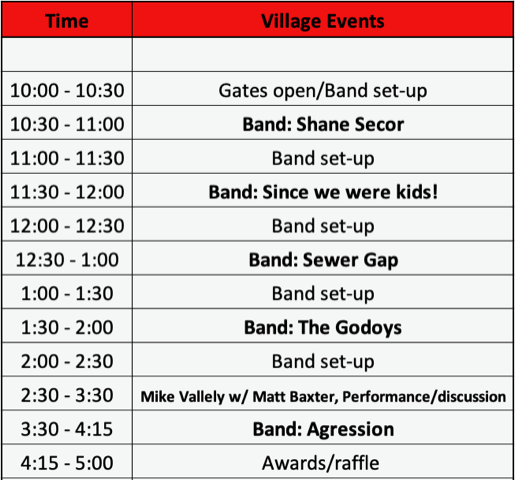 | Time | Village Events |
|---|---|
| | |
| 10:00 - 10:30 | Gates open/Band set-up |
| 10:30 - 11:00 | **Band: Shane Secor** |
| 11:00 - 11:30 | Band set-up |
| 11:30 - 12:00 | **Band: Since we were kids!** |
| 12:00 - 12:30 | Band set-up |
| 12:30 - 1:00 | **Band: Sewer Gap** |
| 1:00 - 1:30 | Band set-up |
| 1:30 - 2:00 | **Band: The Godoys** |
| 2:00 - 2:30 | Band set-up |
| 2:30 - 3:30 | **Mike Vallely w/ Matt Baxter, Performance/discussion** |
| 3:30 - 4:15 | **Band: Agression** |
| 4:15 - 5:00 | Awards/raffle |